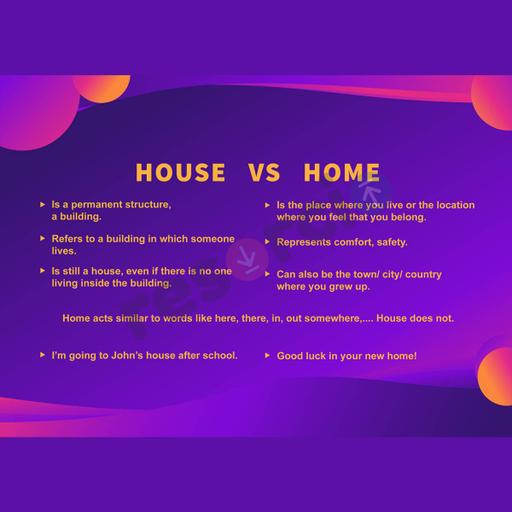 HOUSE VS HOME

▸ Is a permanent structure, a building.

▸ Refers to a building in which someone lives.

▸ Is still a house, even if there is no one living inside the building.

▸ Is the place where you live or the location where you feel that you belong.

▸ Represents comfort, safety.

▸ Can also be the town/ city/ country where you grew up.

Home acts similar to words like here, there, in, out somewhere,.... House does not.

▸ I'm going to John's house after school.

▸ Good luck in your new home!